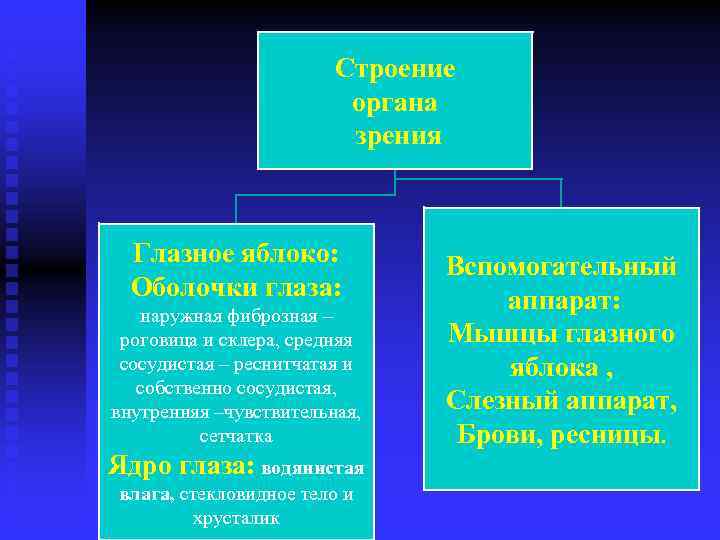 Строение органа зрения

Глазное яблоко:
Оболочки глаза:
наружная фиброзная – роговица и склера, средняя сосудистая – реснитчатая и собственно сосудистая, внутренняя –чувствительная, сетчатка
Ядро глаза: водянистая влага, стекловидное тело и хрусталик

Вспомогательный аппарат:
Мышцы глазного яблока ,
Слезный аппарат,
Брови, ресницы.